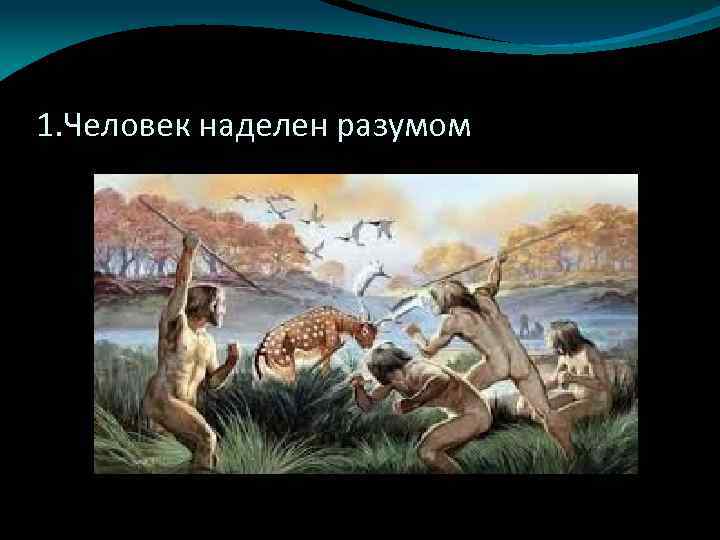 1.Человек наделен разумом